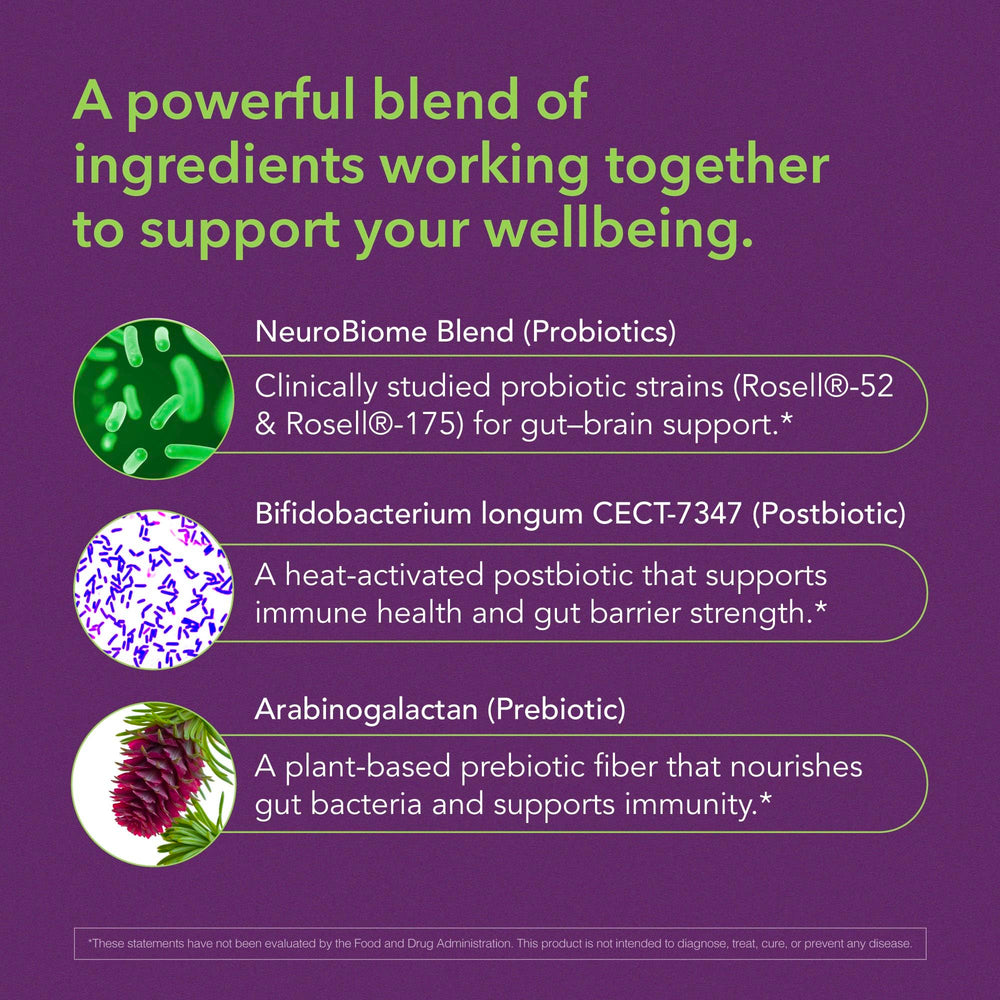 A powerful blend of ingredients working together to support your wellbeing.

NeuroBiome Blend (Probiotics)

Clinically studied probiotic strains (Rosell®-52 & Rosell®-175) for gut–brain support.*

Bifidobacterium longum CECT-7347 (Postbiotic)

A heat-activated postbiotic that supports immune health and gut barrier strength.*

Arabinogalactan (Prebiotic)

A plant-based prebiotic fiber that nourishes gut bacteria and supports immunity.*

*These statements have not been evaluated by the Food and Drug Administration. This product is not intended to diagnose, treat, cure, or prevent any disease.